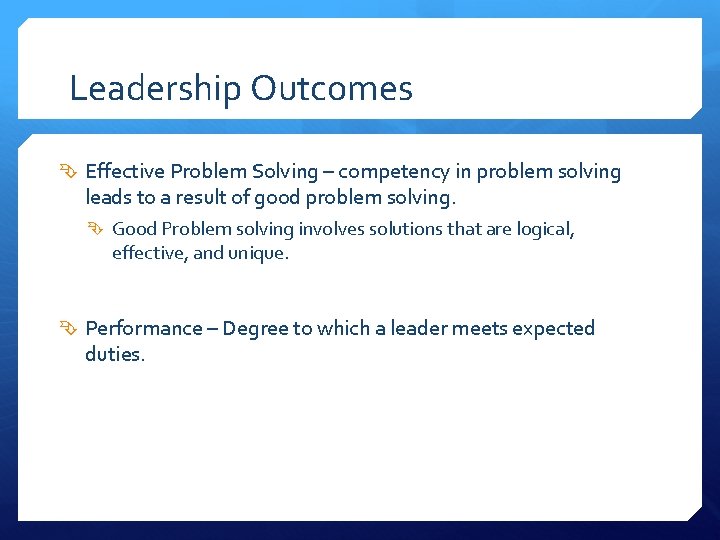 Leadership Outcomes

Effective Problem Solving – competency in problem solving leads to a result of good problem solving.

Good Problem solving involves solutions that are logical, effective, and unique.

Performance – Degree to which a leader meets expected duties.